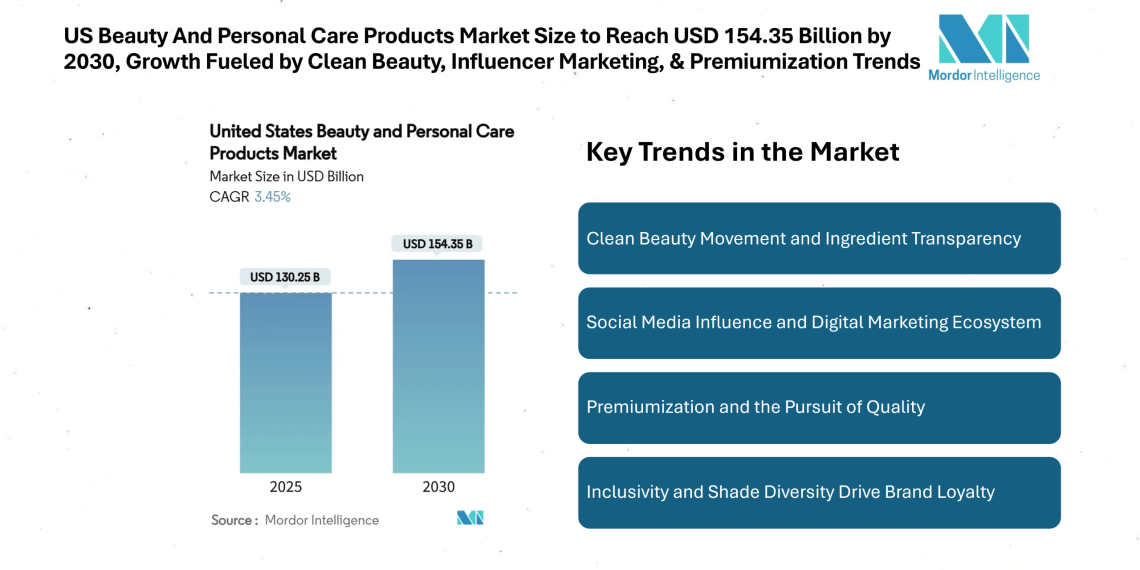 US Beauty And Personal Care Products Market Size to Reach USD 154.35 Billion by 2030, Growth Fueled by Clean Beauty, Influencer Marketing, & Premiumization Trends

Mordor Intelligence

United States Beauty and Personal Care Products Market
Market Size in USD Billion
CAGR 3.45%

USD 130.25 B
USD 154.35 B

2025
2030

Source : Mordor Intelligence

Key Trends in the Market

Clean Beauty Movement and Ingredient Transparency

Social Media Influence and Digital Marketing Ecosystem

Premiumization and the Pursuit of Quality

Inclusivity and Shade Diversity Drive Brand Loyalty